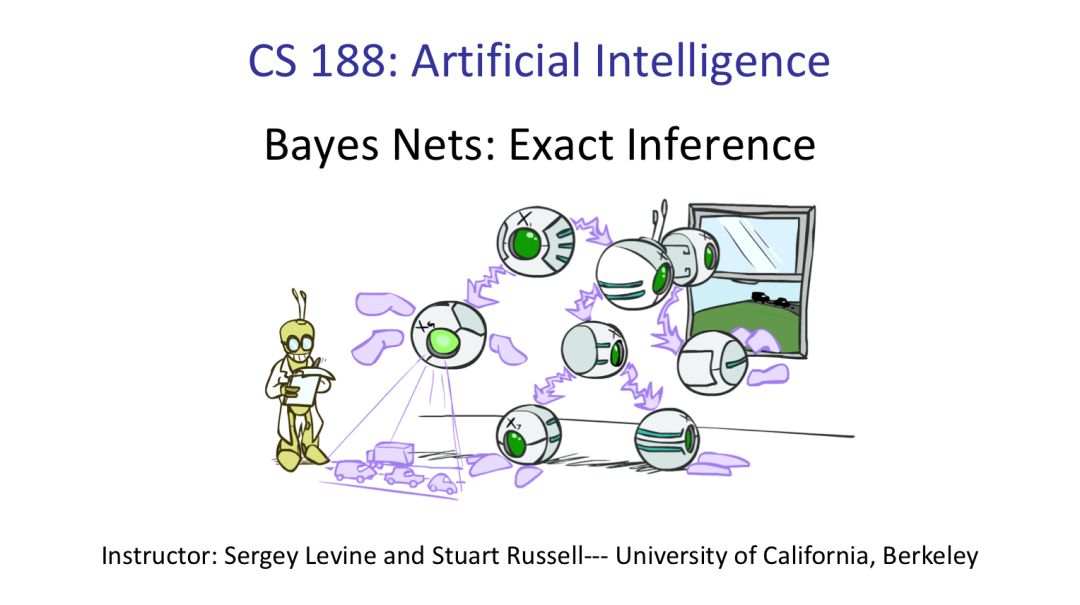 CS 188: Artificial Intelligence

Bayes Nets: Exact Inference

Instructor: Sergey Levine and Stuart Russell--- University of California, Berkeley